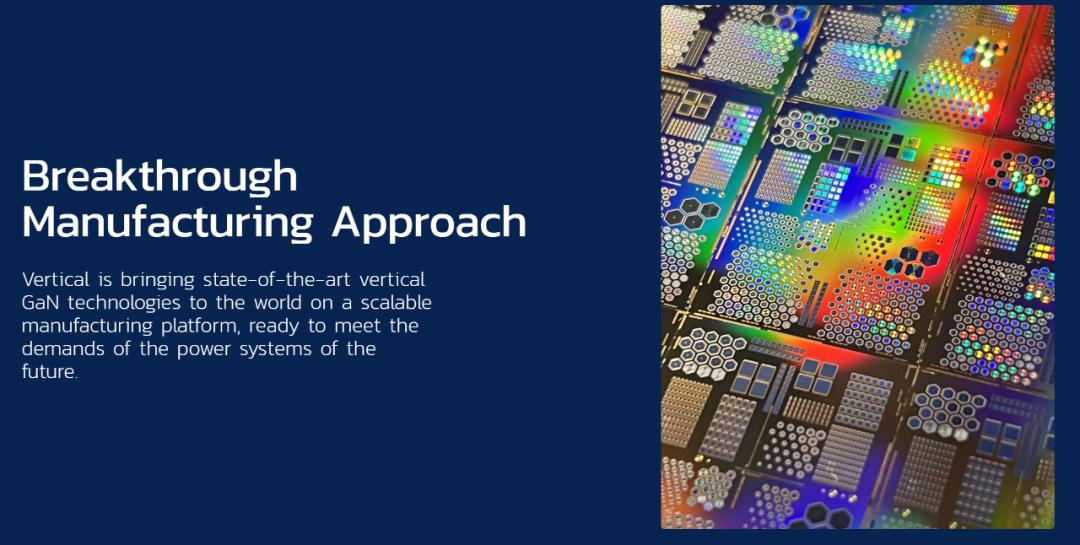 Breakthrough Manufacturing Approach

Vertical is bringing state-of-the-art vertical GaN technologies to the world on a scalable manufacturing platform, ready to meet the demands of the power systems of the future.